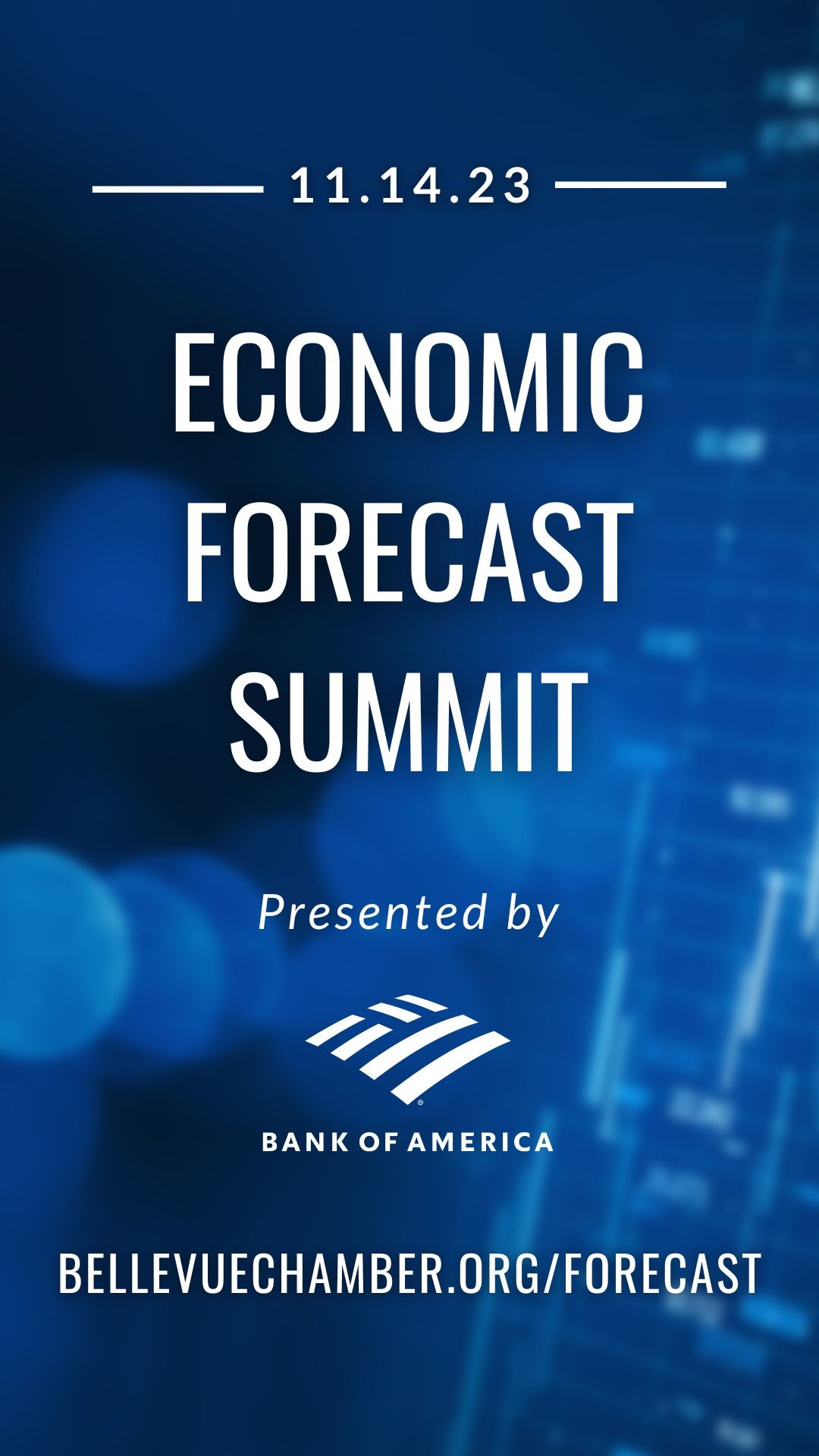 11.14.23

ECONOMIC FORECAST SUMMIT

Presented by

BANK OF AMERICA

BELLEVUECHAMBER.ORG/FORECAST